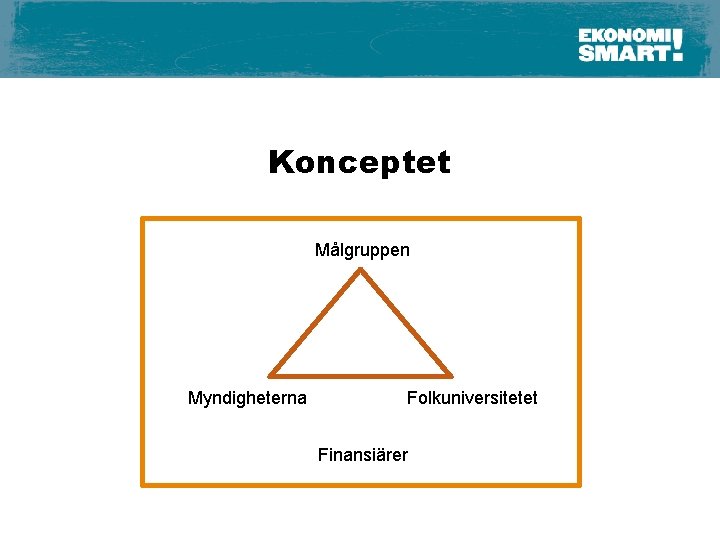 EKONOMI SMART!

Konceptet

Målgruppen

Myndigheterna

Folkuniversitetet

Finansiärer